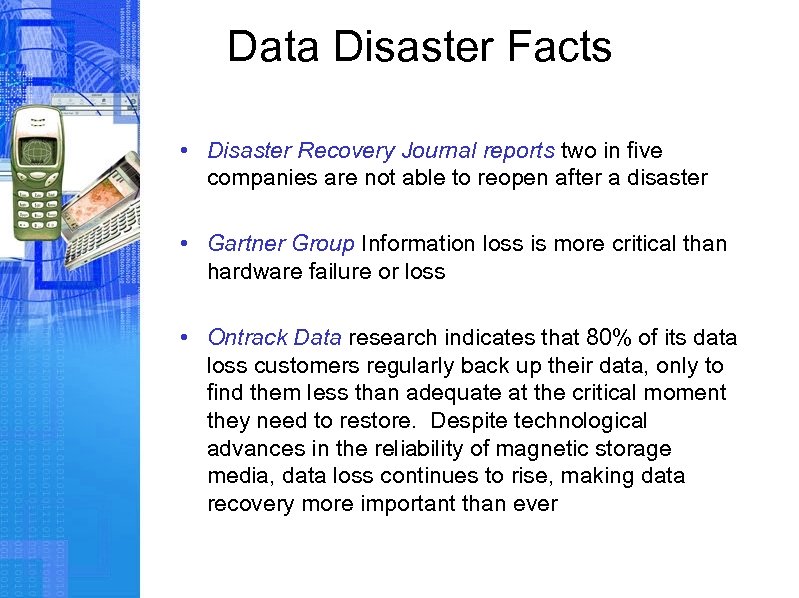 Data Disaster Facts

• Disaster Recovery Journal reports two in five companies are not able to reopen after a disaster

• Gartner Group Information loss is more critical than hardware failure or loss

• Ontrack Data research indicates that 80% of its data loss customers regularly back up their data, only to find them less than adequate at the critical moment they need to restore. Despite technological advances in the reliability of magnetic storage media, data loss continues to rise, making data recovery more important than ever